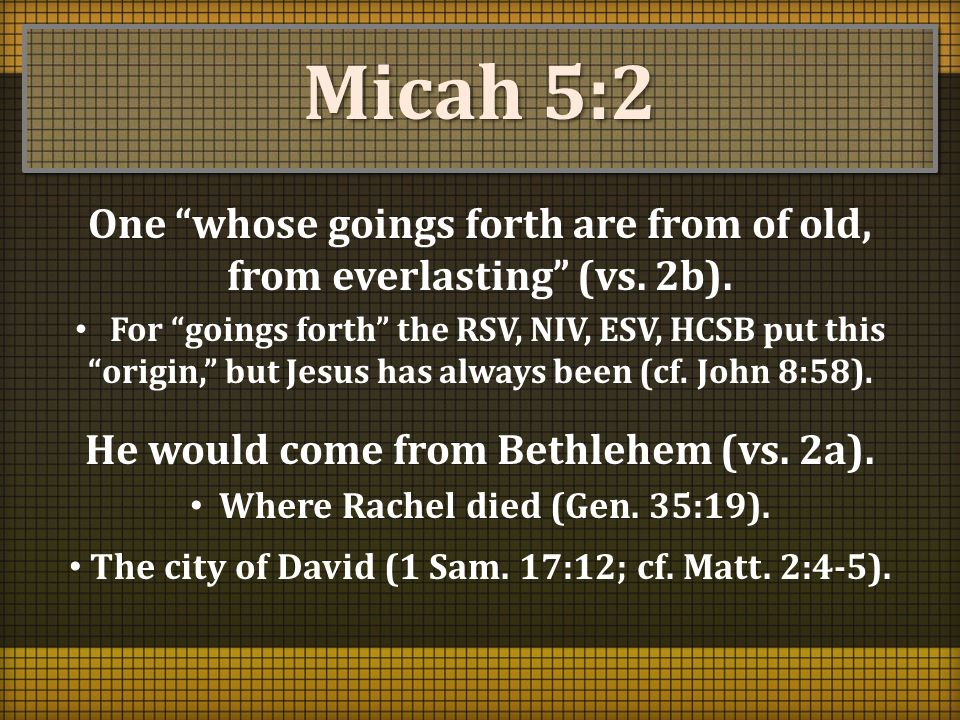 Micah 5:2

One “whose goings forth are from of old, from everlasting” (vs. 2b).

• For “goings forth” the RSV, NIV, ESV, HCSB put this “origin,” but Jesus has always been (cf. John 8:58).

He would come from Bethlehem (vs. 2a).

• Where Rachel died (Gen. 35:19).

• The city of David (1 Sam. 17:12; cf. Matt. 2:4-5).